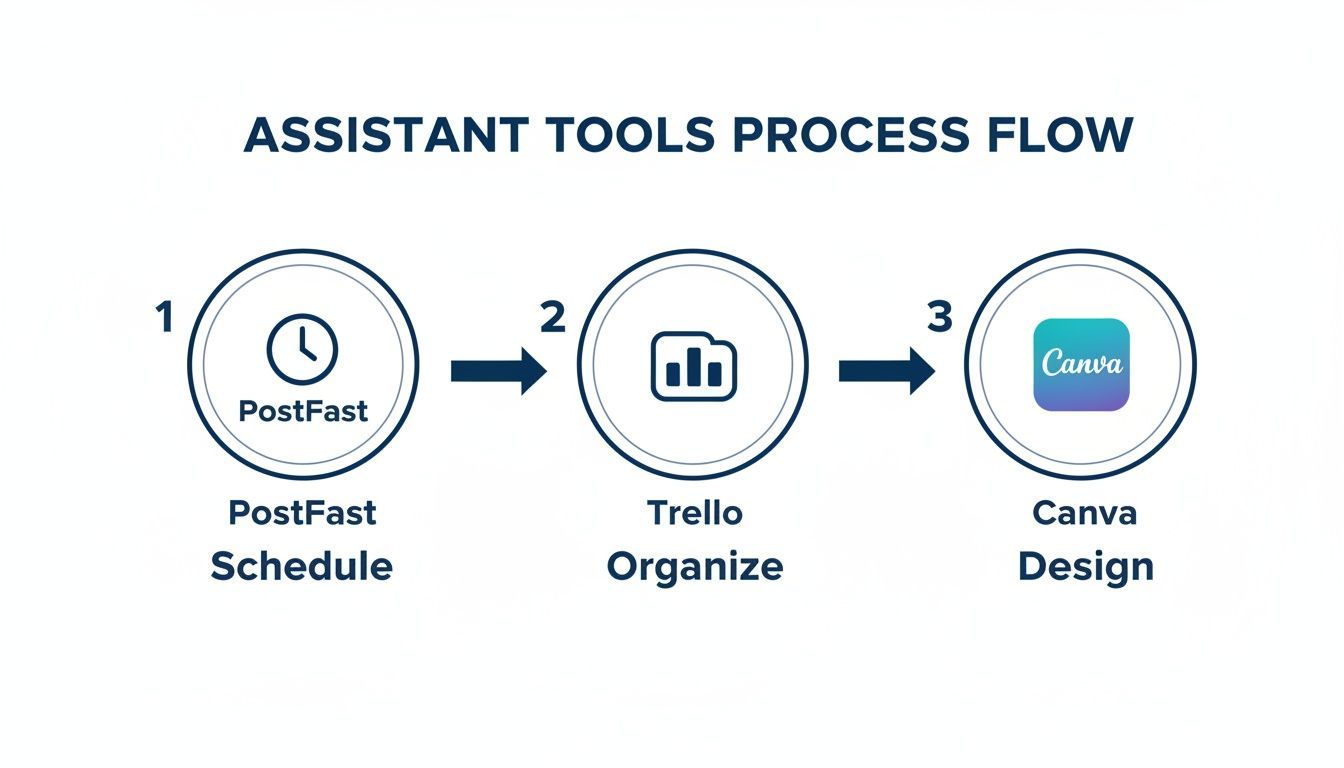 ASSISTANT TOOLS PROCESS FLOW

1
PostFast
PostFast
Schedule

2
Trello
Organize

3
Canva
Canva
Design